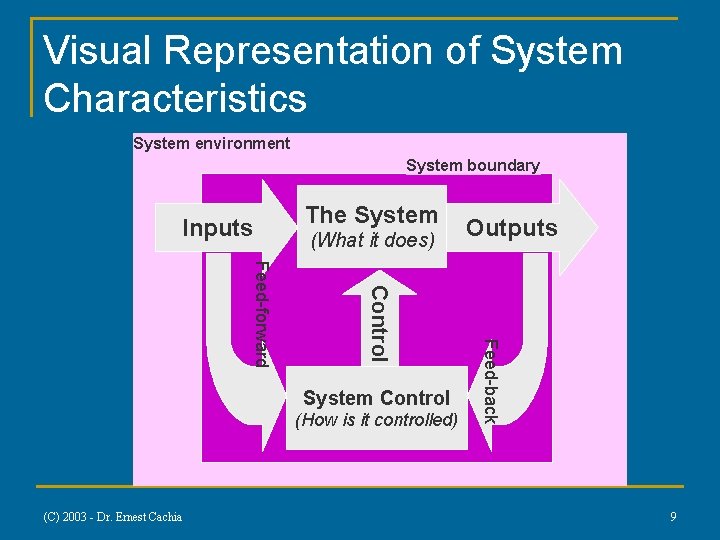 Visual Representation of System Characteristics

System environment

System boundary

Inputs

The System
(What it does)

Outputs

Feed-forward

Control

Feed-back

System Control
(How is it controlled)

(C) 2003 - Dr. Ernest Cachia

9